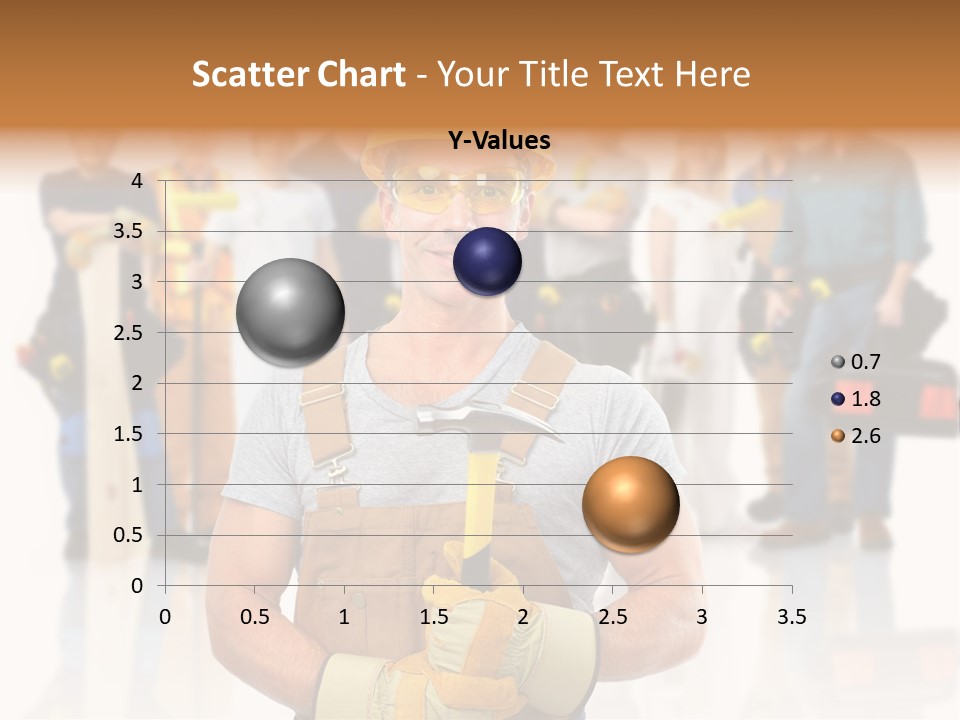 Scatter Chart - Your Title Text Here

Y-Values

4
3.5
3
2.5
2
1.5
1
0.5
0

0 0.5 1 1.5 2 2.5 3 3.5

0.7
1.8
2.6